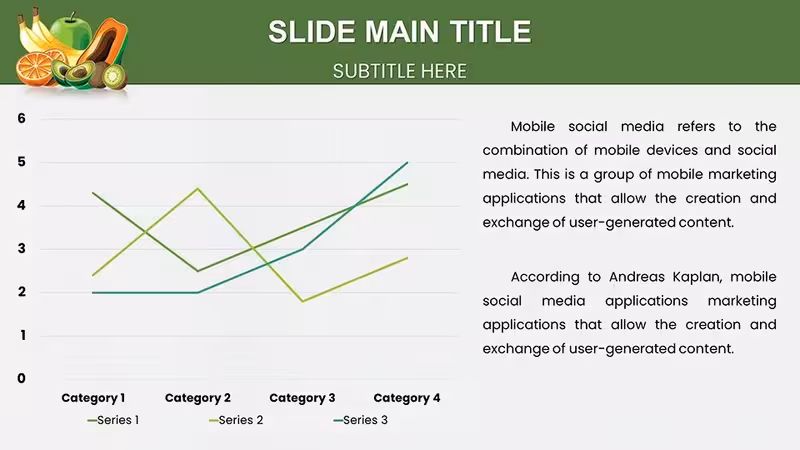 SLIDE MAIN TITLE

SUBTITLE HERE

6
5
4
3
2
1
0

Category 1
Category 2
Category 3
Category 4

Series 1
Series 2
Series 3

Mobile social media refers to the combination of mobile devices and social media. This is a group of mobile marketing applications that allow the creation and exchange of user-generated content.

According to Andreas Kaplan, mobile social media applications marketing applications that allow the creation and exchange of user-generated content.